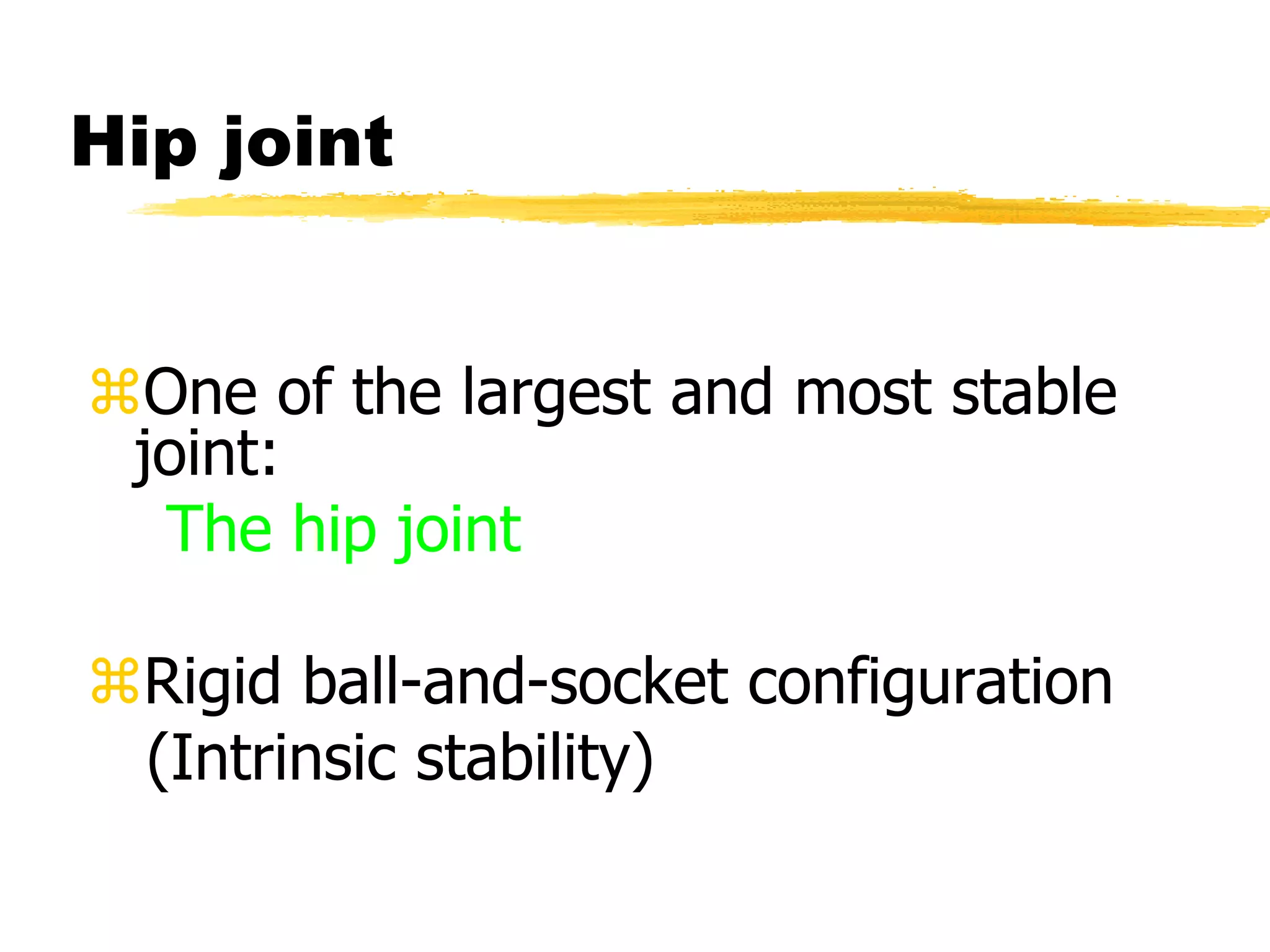 Hip joint

⌘One of the largest and most stable joint:

The hip joint

⌘Rigid ball-and-socket configuration (Intrinsic stability)